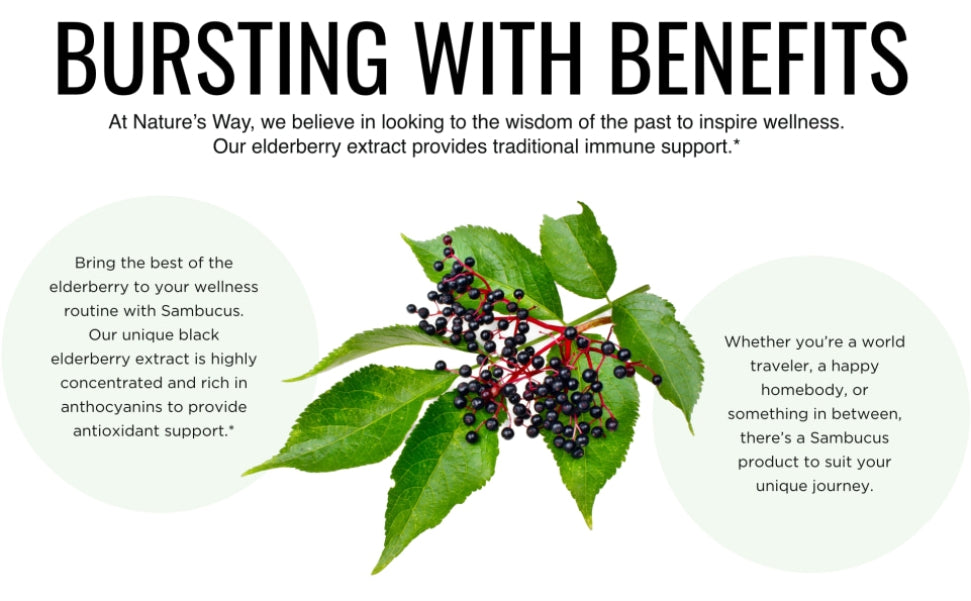 BURSTING WITH BENEFITS

At Nature's Way, we believe in looking to the wisdom of the past to inspire wellness. Our elderberry extract provides traditional immune support.*

Bring the best of the elderberry to your wellness routine with Sambucus. Our unique black elderberry extract is highly concentrated and rich in anthocyanins to provide antioxidant support.*

Whether you're a world traveler, a happy homebody, or something in between, there's a Sambucus product to suit your unique journey.